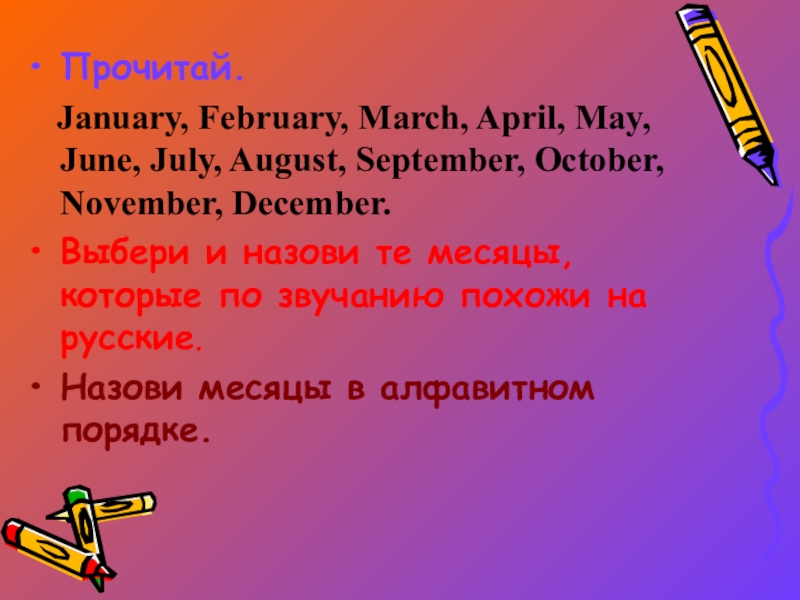 • Прочитай.

January, February, March, April, May, June, July, August, September, October, November, December.

• Выбери и назови те месяцы, которые по звучанию похожи на русские.

• Назови месяцы в алфавитном порядке.